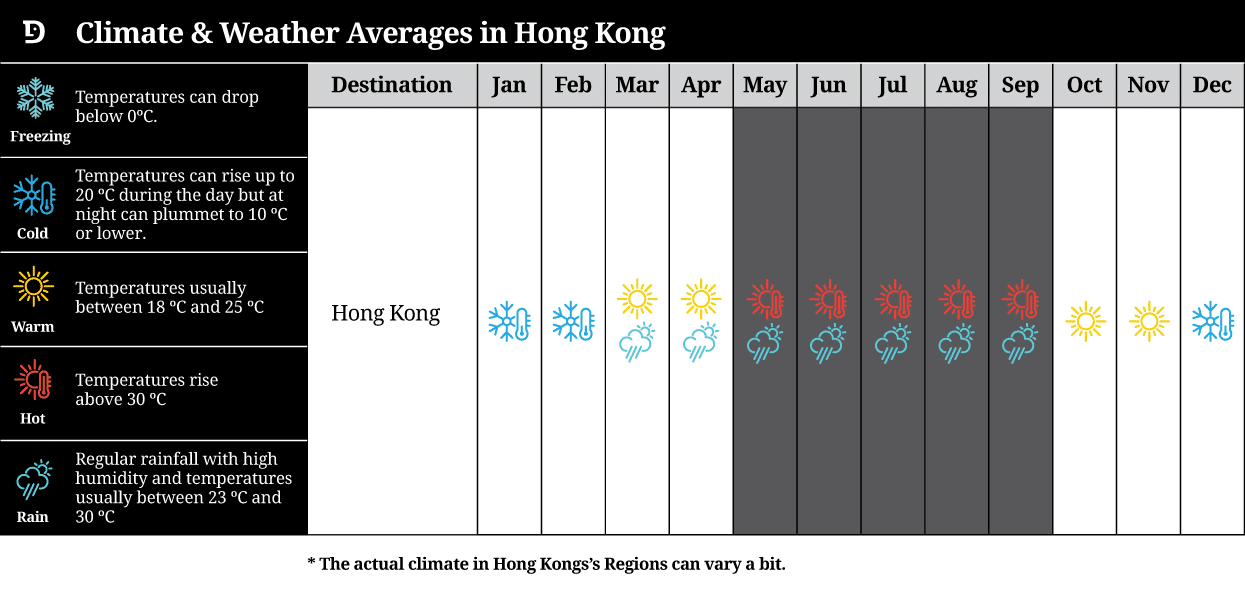 Climate & Weather Averages in Hong Kong

Freezing
Temperatures can drop below 0ºC.

Cold
Temperatures can rise up to 20 ºC during the day but at night can plummet to 10 ºC or lower.

Warm
Temperatures usually between 18 ºC and 25 ºC

Hot
Temperatures rise above 30 ºC

Rain
Regular rainfall with high humidity and temperatures usually between 23 ºC and 30 ºC

| Destination | Jan | Feb | Mar | Apr | May | Jun | Jul | Aug | Sep | Oct | Nov | Dec |
|---|---|---|---|---|---|---|---|---|---|---|---|---|
| Hong Kong | | | | | | | | | | | | |

* The actual climate in Hong Kongs's Regions can vary a bit.